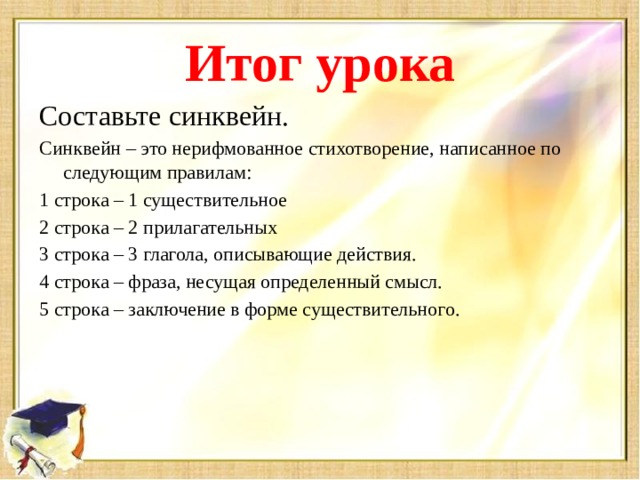 Итог урока

Составьте синквейн.

Синквейн – это нерифмованное стихотворение, написанное по следующим правилам:

1 строка – 1 существительное

2 строка – 2 прилагательных

3 строка – 3 глагола, описывающие действия.

4 строка – фраза, несущая определенный смысл.

5 строка – заключение в форме существительного.